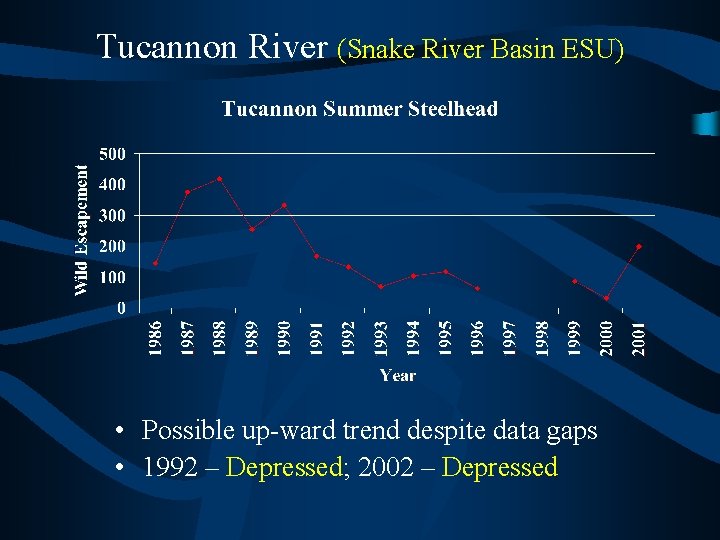 Tucannon River (Snake River Basin ESU)

Tucannon Summer Steelhead

Wild Escapement

500
400
300
200
100
0

1986 1987 1988 1989 1990 1991 1992 1993 1994 1995 1996 1997 1998 1999 2000 2001

Year

• Possible up-ward trend despite data gaps
• 1992 – Depressed; 2002 – Depressed